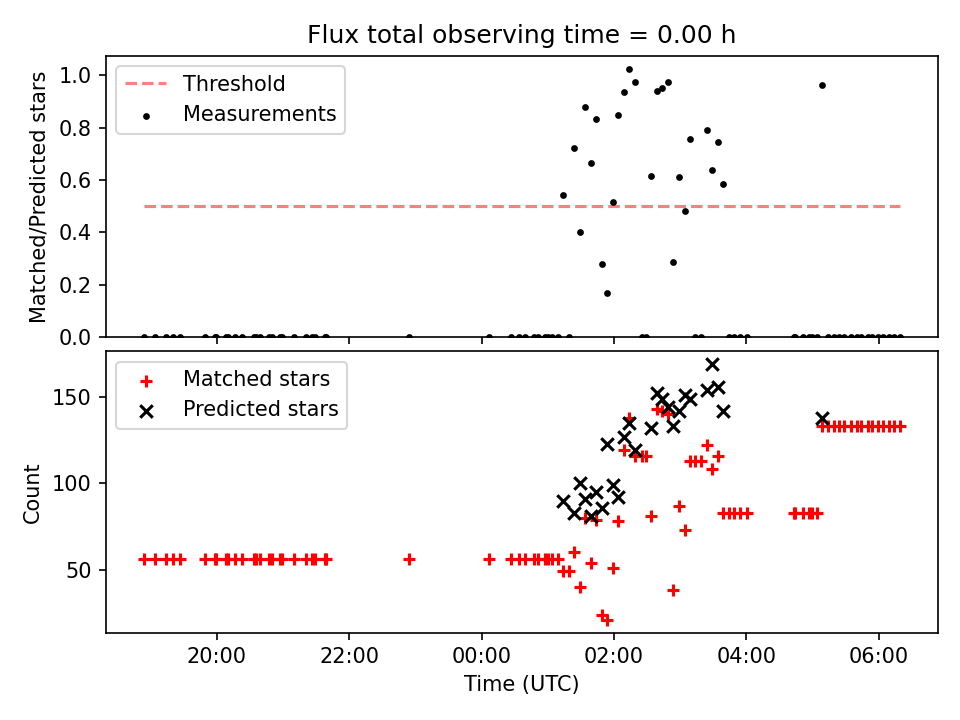 Flux total observing time = 0.00 h

Threshold
Measurements

Matched/Predicted stars

1.0
0.8
0.6
0.4
0.2
0.0

Matched stars
Predicted stars

Count

150
100
50

20:00
22:00
00:00
02:00
04:00
06:00

Time (UTC)